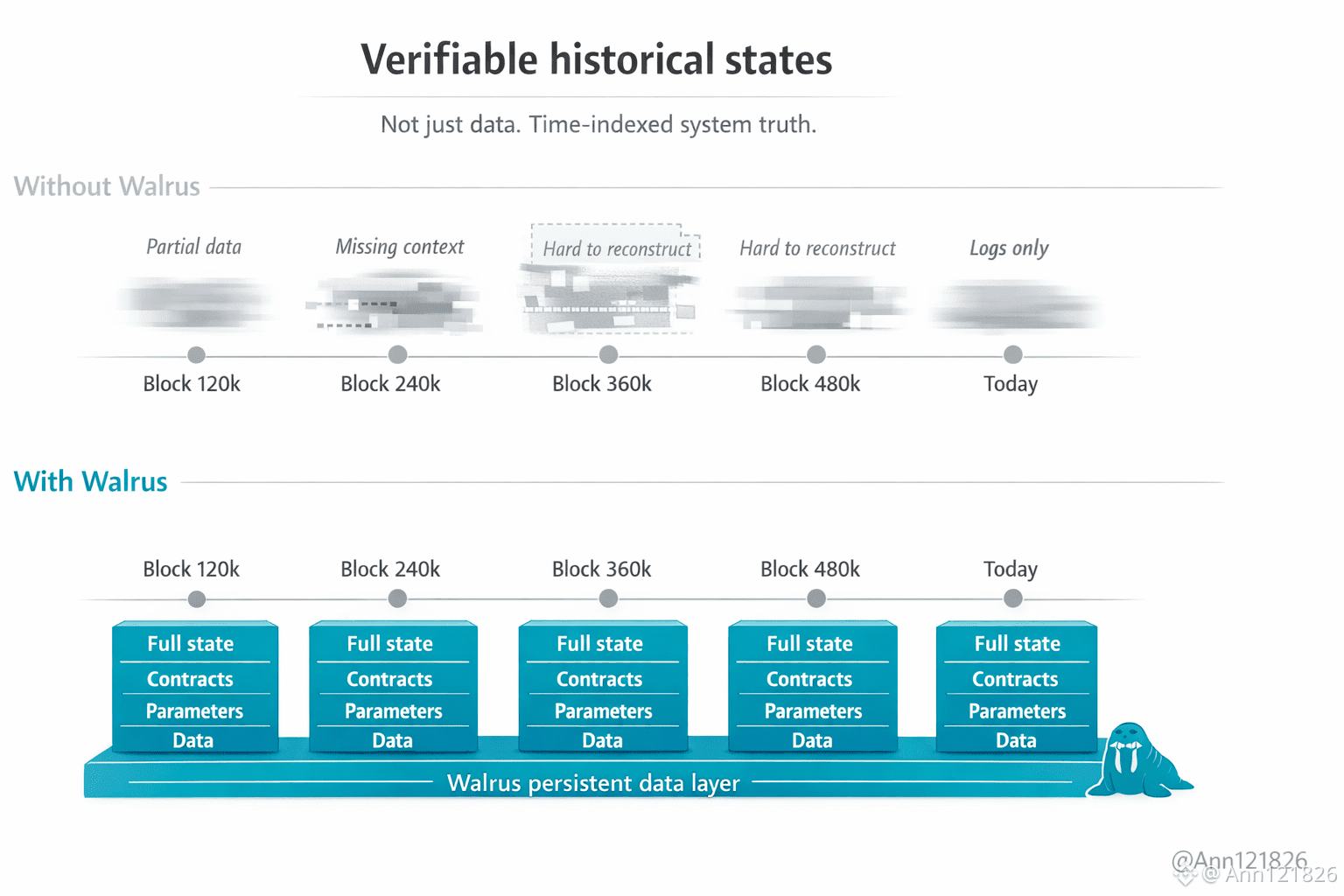 Verifiable historical states

Not just data. Time-indexed system truth.

Without Walrus

Partial data
Missing context
Hard to reconstruct
Hard to reconstruct
Logs only

Block 120k
Block 240k
Block 360k
Block 480k
Today

With Walrus

Block 120k
Block 240k
Block 360k
Block 480k
Today

Full state
Contracts
Parameters
Data

Full state
Contracts
Parameters
Data

Full state
Contracts
Parameters
Data

Full state
Contracts
Parameters
Data

Full state
Contracts
Parameters
Data

Walrus persistent data layer

@Ann121826
@ Ann121826